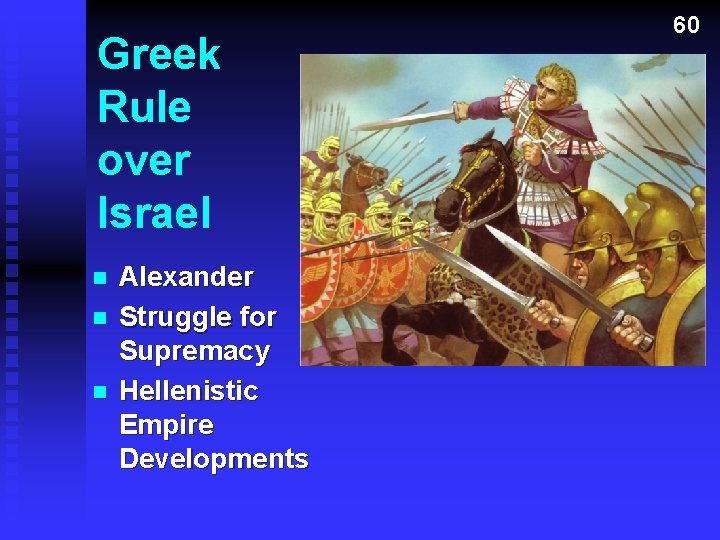 60

Greek Rule over Israel

- Alexander
- Struggle for Supremacy
- Hellenistic Empire Developments